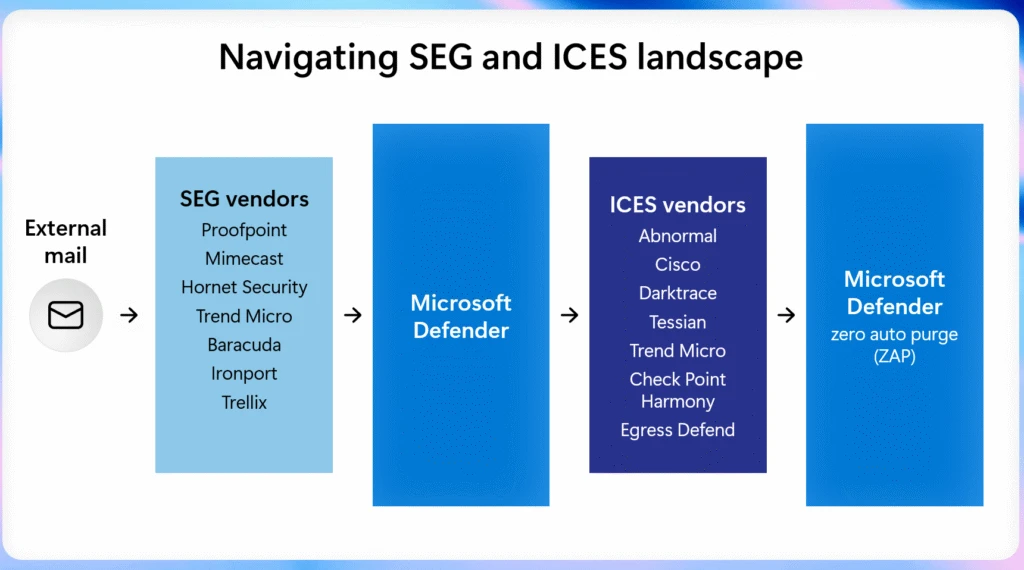 Navigating SEG and ICES landscape

External mail

SEG vendors
Proofpoint
Mimecast
Hornet Security
Trend Micro
Baracuda
Ironport
Trellix

Microsoft Defender

ICES vendors
Abnormal
Cisco
Darktrace
Tessian
Trend Micro
Check Point Harmony
Egress Defend

Microsoft Defender
zero auto purge (ZAP)